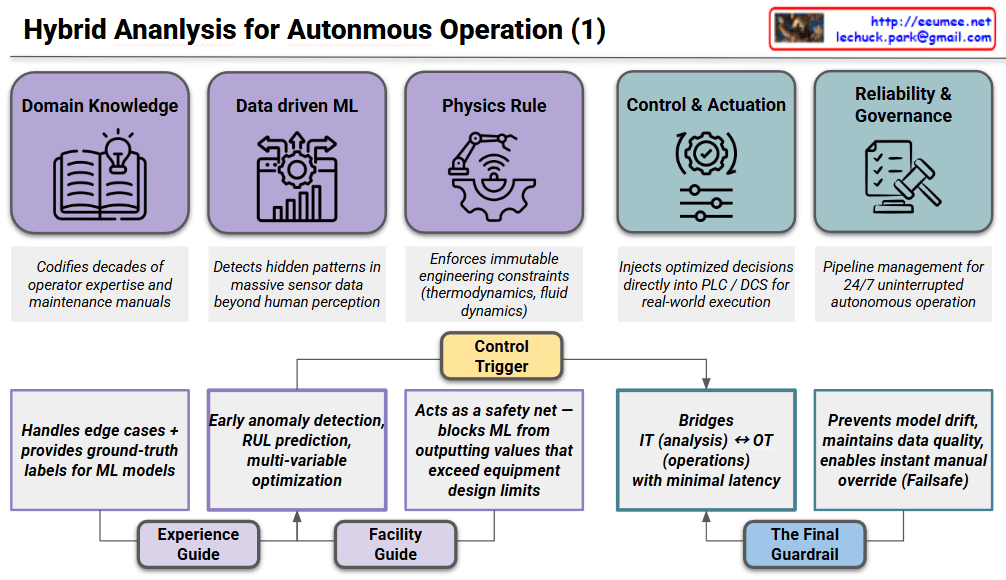 Hybrid Ananlysis for Autonmous Operation (1)

http://ceumee.net
lechuck.park@gmail.com

Domain Knowledge

Data driven ML

Physics Rule

Control & Actuation

Reliability & Governance

Codifies decades of operator expertise and maintenance manuals

Detects hidden patterns in massive sensor data beyond human perception

Enforces immutable engineering constraints (thermodynamics, fluid dynamics)

Injects optimized decisions directly into PLC / DCS for real-world execution

Pipeline management for 24/7 uninterrupted autonomous operation

Control Trigger

Handles edge cases + provides ground-truth labels for ML models

Early anomaly detection, RUL prediction, multi-variable optimization

Acts as a safety net — blocks ML from outputting values that exceed equipment design limits

Bridges IT (analysis) ↔ OT (operations) with minimal latency

Prevents model drift, maintains data quality, enables instant manual override (Failsafe)

Experience Guide

Facility Guide

The Final Guardrail